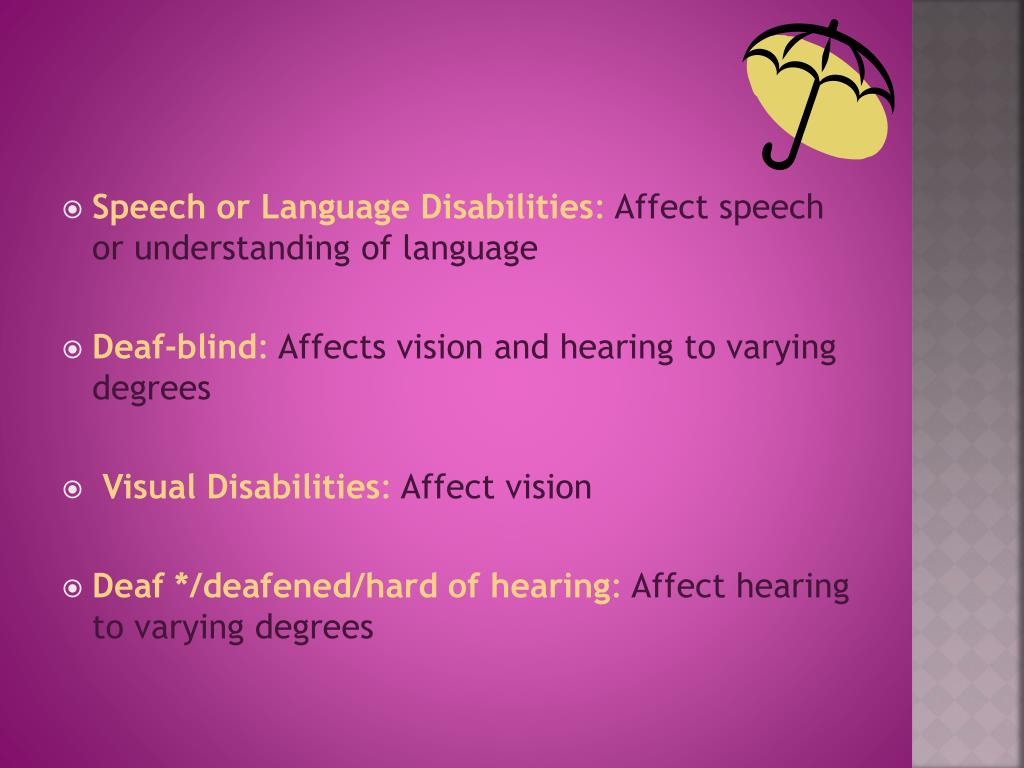 Speech or Language Disabilities: Affect speech or understanding of language

Deaf-blind: Affects vision and hearing to varying degrees

Visual Disabilities: Affect vision

Deaf */deafened/hard of hearing: Affect hearing to varying degrees